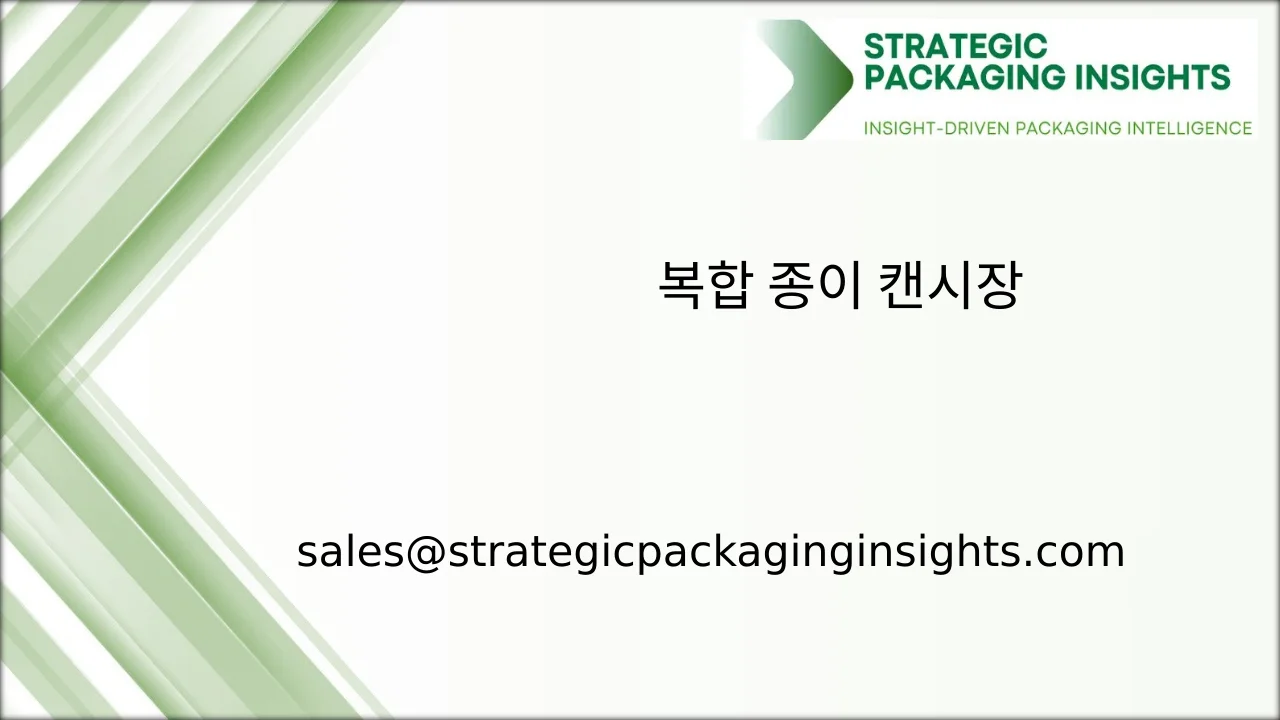 STRATEGIC PACKAGING INSIGHTS

INSIGHT-DRIVEN PACKAGING INTELLIGENCE

복합 종이 캔시장

sales@strategicpackaginginsights.com